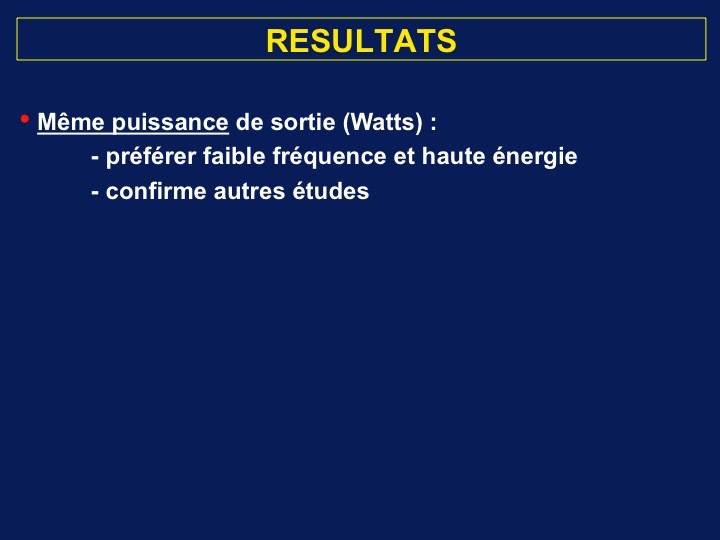 RESULTATS

• Même puissance de sortie (Watts) :
- préférer faible fréquence et haute énergie
- confirme autres études